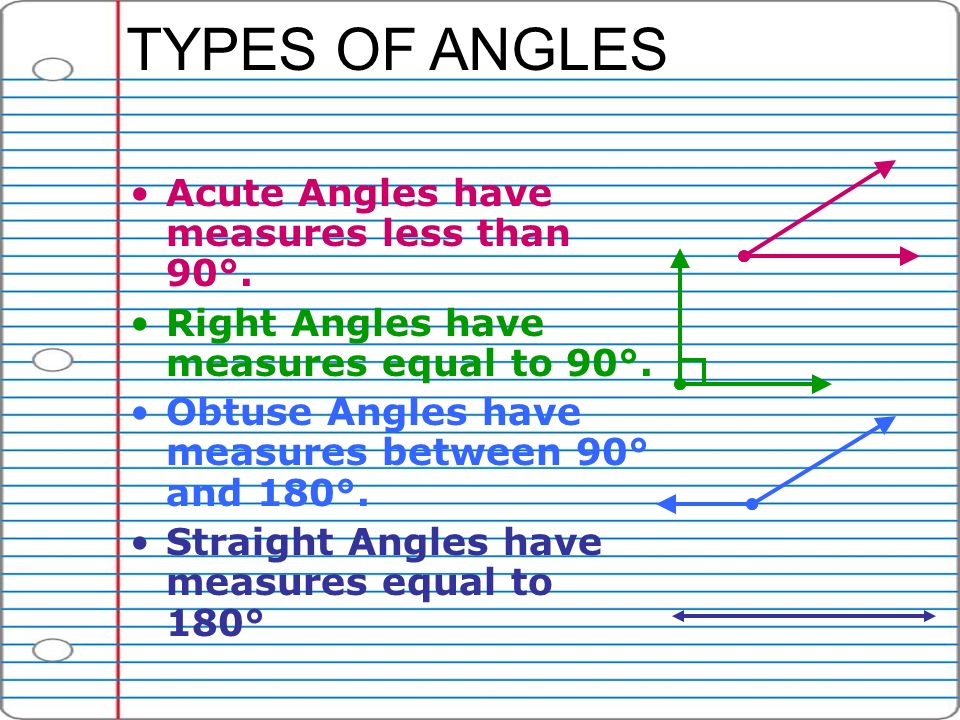 TYPES OF ANGLES

• Acute Angles have measures less than 90°.

• Right Angles have measures equal to 90°.

• Obtuse Angles have measures between 90° and 180°.

• Straight Angles have measures equal to 180°